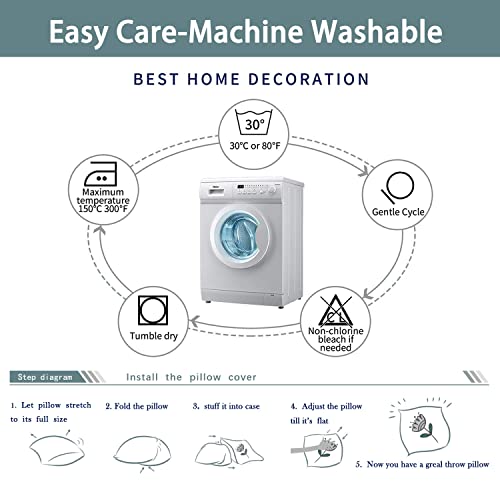 Easy Care-Machine Washable

BEST HOME DECORATION

30°
30°C or 80°F

Gentle Cycle

CL
Non-chlorine bleach if needed

Tumble dry

Maximum temperature 150°C 300°F

Step diagram

Install the pillow cover

1. Let pillow stretch to its full size

2. Fold the pillow

3. stuff it into case

4. Adjust the pillow till it's flat

5. Now you have a greal throw pillow